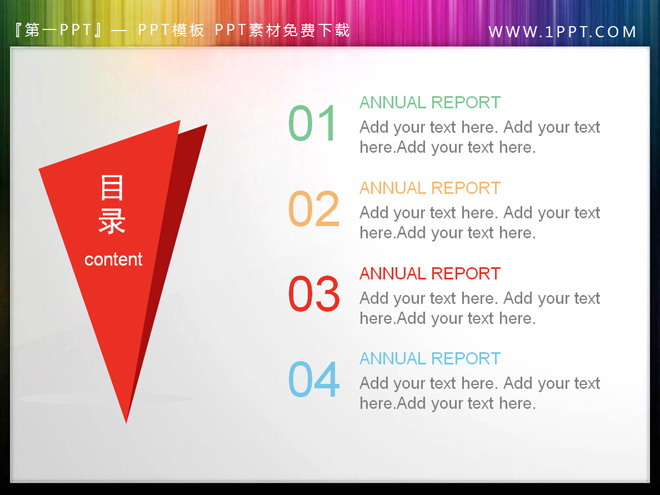 『第一PPT』— PPT模板 PPT素材免费下载

WWW.1PPT.COM

目录

content

01

ANNUAL REPORT

Add your text here. Add your text here.Add your text here.

02

ANNUAL REPORT

Add your text here. Add your text here.Add your text here.

03

ANNUAL REPORT

Add your text here. Add your text here.Add your text here.

04

ANNUAL REPORT

Add your text here. Add your text here.Add your text here.